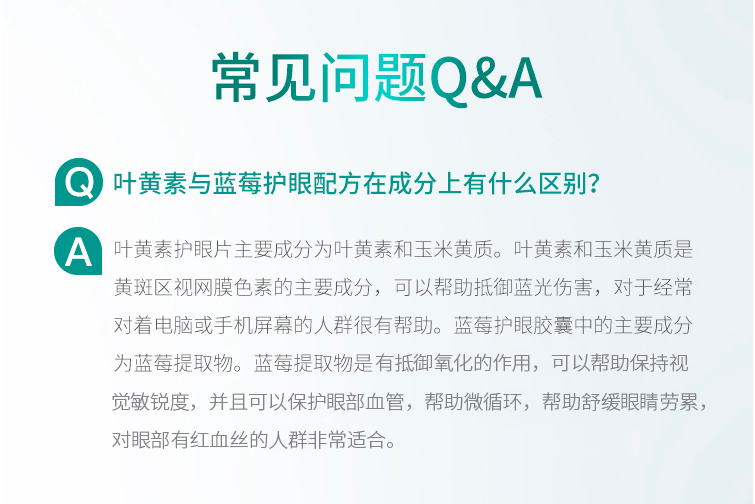 常见问题Q&A

Q 叶黄素与蓝莓护眼配方在成分上有什么区别？

A 叶黄素护眼片主要成分为叶黄素和玉米黄质。叶黄素和玉米黄质是黄斑区视网膜色素的主要成分，可以帮助抵御蓝光伤害，对于经常对着电脑或手机屏幕的人群很有帮助。蓝莓护眼胶囊中的主要成分为蓝莓提取物。蓝莓提取物是有抵御氧化的作用，可以帮助保持视觉敏锐度，并且可以保护眼部血管，帮助微循环，帮助舒缓眼睛劳累，对眼部有红血丝的人群非常适合。